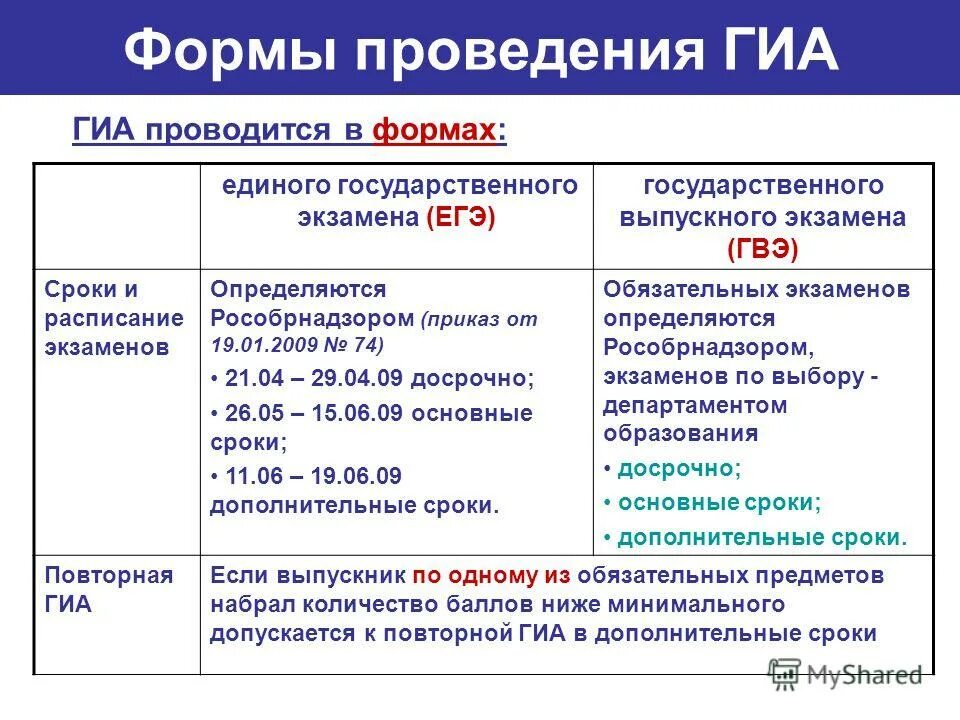 Формы проведения ГИА

ГИА проводится в формах:

| | единого государственного экзамена (ЕГЭ) | государственного выпускного экзамена (ГВЭ) |
|---|---|---|
| Сроки и расписание экзаменов | Определяются Рособрнадзором (приказ от 19.01.2009 № 74) • 21.04 – 29.04.09 досрочно; • 26.05 – 15.06.09 основные сроки; • 11.06 – 19.06.09 дополнительные сроки. | Обязательных экзаменов определяются Рособрнадзором, экзаменов по выбору - департаментом образования • досрочно; • основные сроки; • дополнительные сроки. |
| Повторная ГИА | Если выпускник по одному из обязательных предметов набрал количество баллов ниже минимального допускается к повторной ГИА в дополнительные сроки | |

MyShared